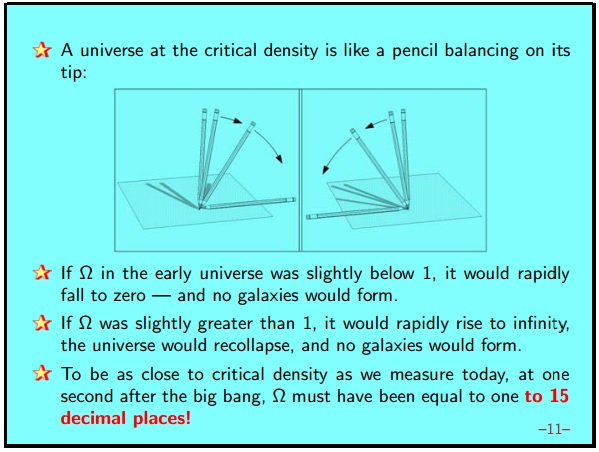 A universe at the critical density is like a pencil balancing on its tip:

If $\Omega$ in the early universe was slightly below 1, it would rapidly fall to zero — and no galaxies would form.

If $\Omega$ was slightly greater than 1, it would rapidly rise to infinity, the universe would recollapse, and no galaxies would form.

To be as close to critical density as we measure today, at one second after the big bang, $\Omega$ must have been equal to one to 15 decimal places!

–11–